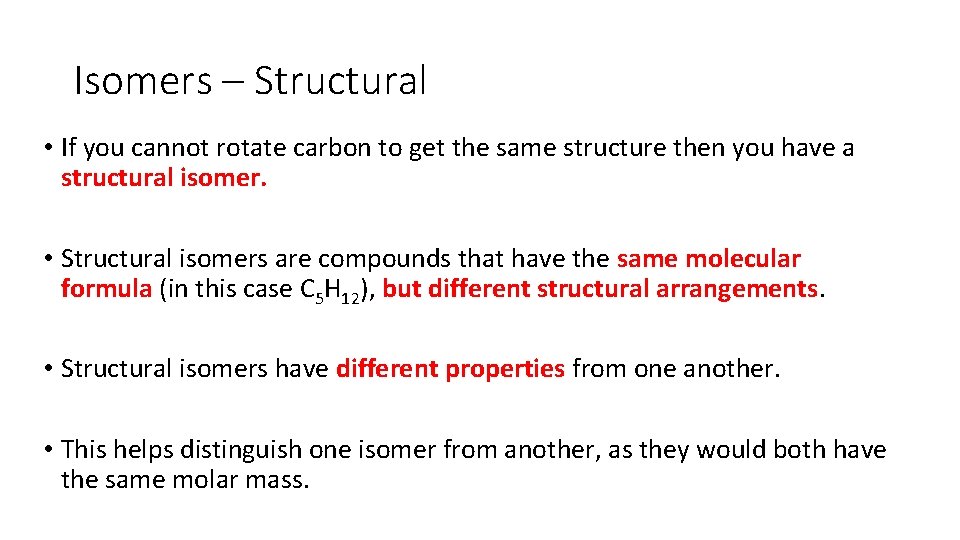 Isomers – Structural

• If you cannot rotate carbon to get the same structure then you have a structural isomer.

• Structural isomers are compounds that have the same molecular formula (in this case $C_5H_{12}$), but different structural arrangements.

• Structural isomers have different properties from one another.

• This helps distinguish one isomer from another, as they would both have the same molar mass.